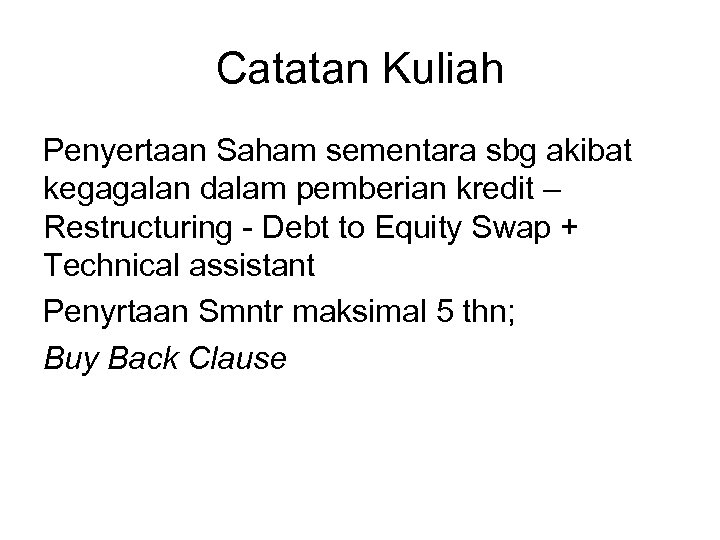 Catatan Kuliah

Penyertaan Saham sementara sbg akibat kegagalan dalam pemberian kredit – Restructuring - Debt to Equity Swap + Technical assistant

Penyrtaan Smntr maksimal 5 thn;

Buy Back Clause